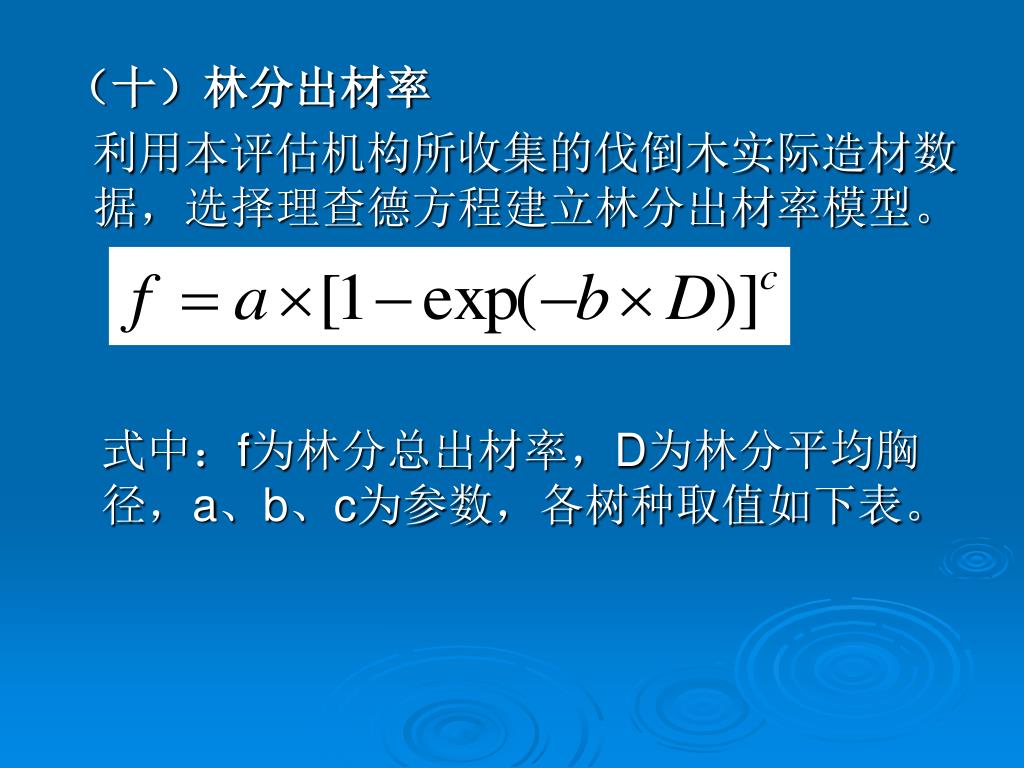 （十）林分出材率

利用本评估机构所收集的伐倒木实际造材数据，选择理查德方程建立林分出材率模型。

$f = a \times [1 - \exp(-b \times D)]^c$

式中：f为林分总出材率，D为林分平均胸径，a、b、c为参数，各树种取值如下表。